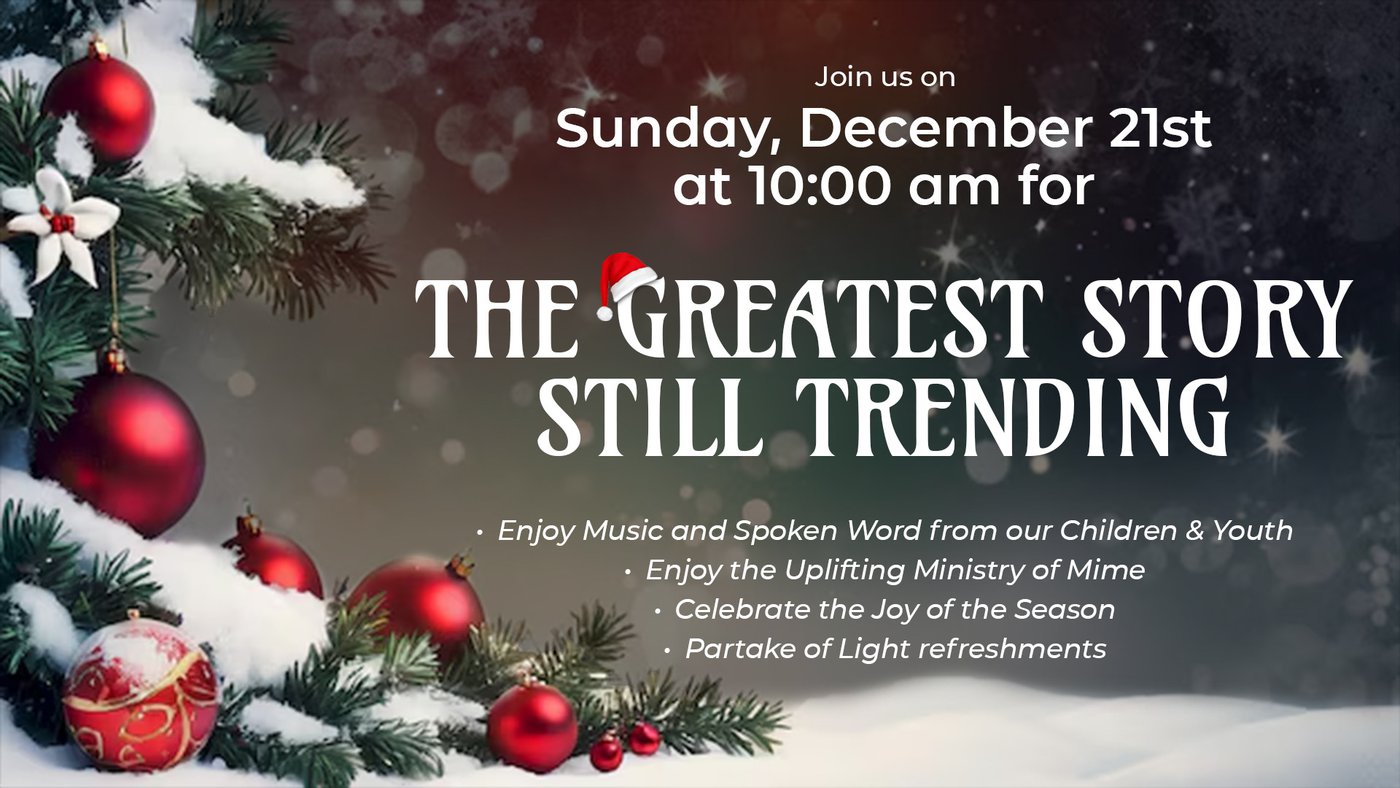 Join us on
Sunday, December 21st at 10:00 am for

THE GREATEST STORY STILL TRENDING

• Enjoy Music and Spoken Word from our Children & Youth
• Enjoy the Uplifting Ministry of Mime
• Celebrate the Joy of the Season
• Partake of Light refreshments